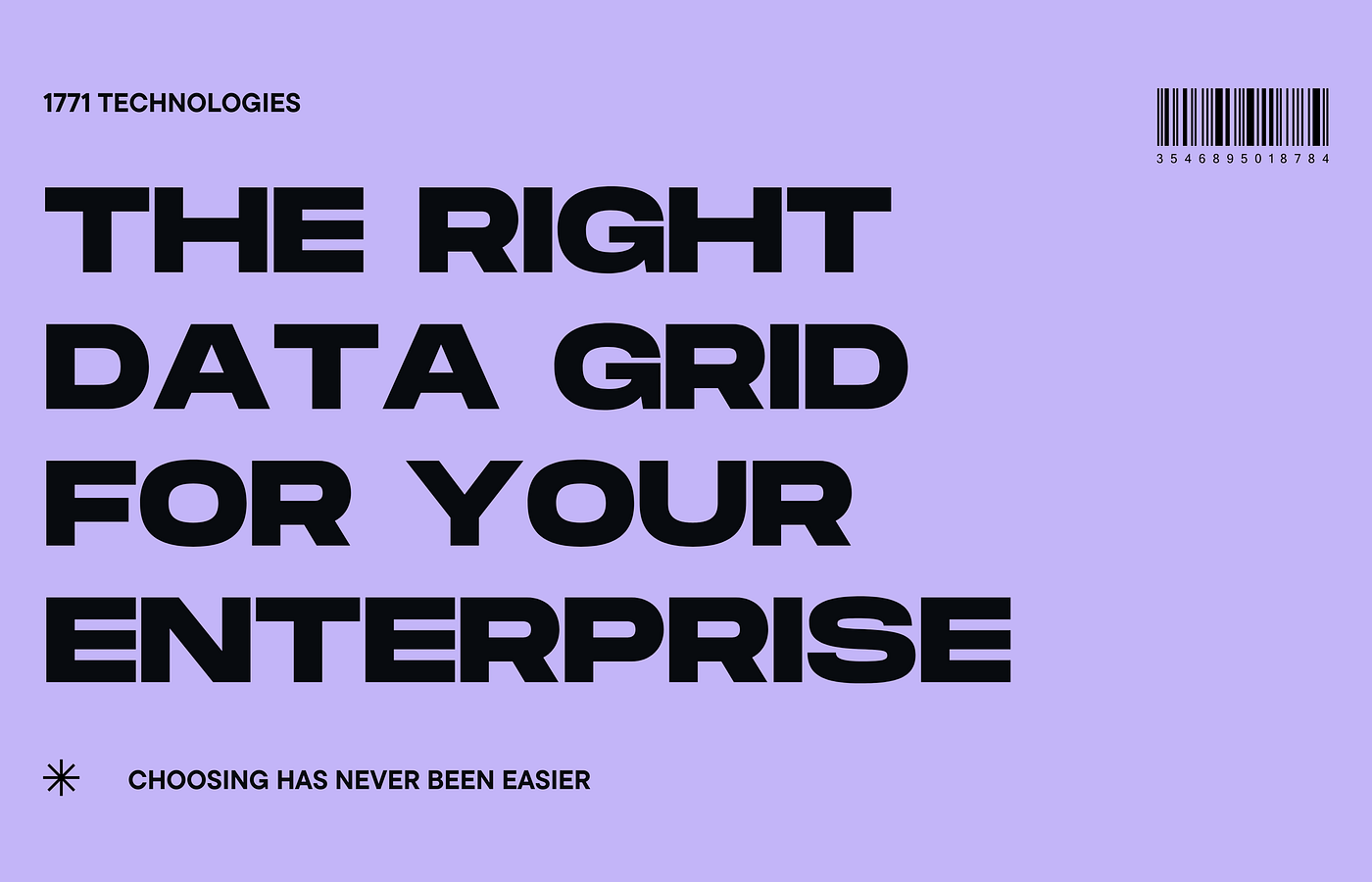 1771 TECHNOLOGIES

3546895018784

THE RIGHT DATA GRID FOR YOUR ENTERPRISE

CHOOSING HAS NEVER BEEN EASIER